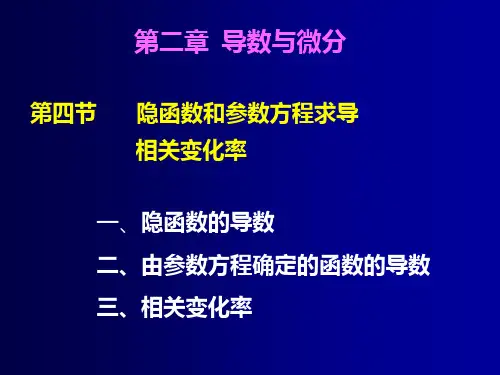 第二章 导数与微分

第四节 隐函数和参数方程求导
相关变化率

一、隐函数的导数

二、由参数方程确定的函数的导数

三、相关变化率